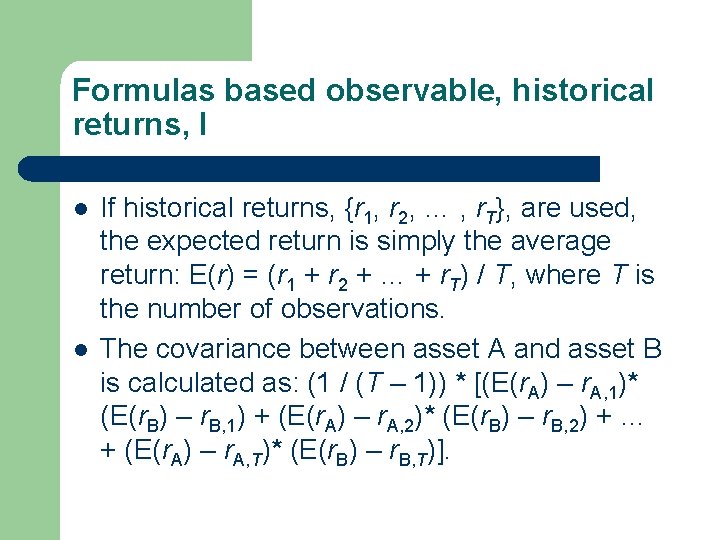 Formulas based observable, historical returns, I

- If historical returns, $\{r_1, r_2, \ldots, r_T\}$, are used, the expected return is simply the average return: $E(r) = (r_1 + r_2 + \ldots + r_T) / T$, where $T$ is the number of observations.
- The covariance between asset A and asset B is calculated as: $(1 / (T - 1)) * [(E(r_A) - r_{A,1})* (E(r_B) - r_{B,1}) + (E(r_A) - r_{A,2})* (E(r_B) - r_{B,2}) + \ldots + (E(r_A) - r_{A,T})* (E(r_B) - r_{B,T})]$.